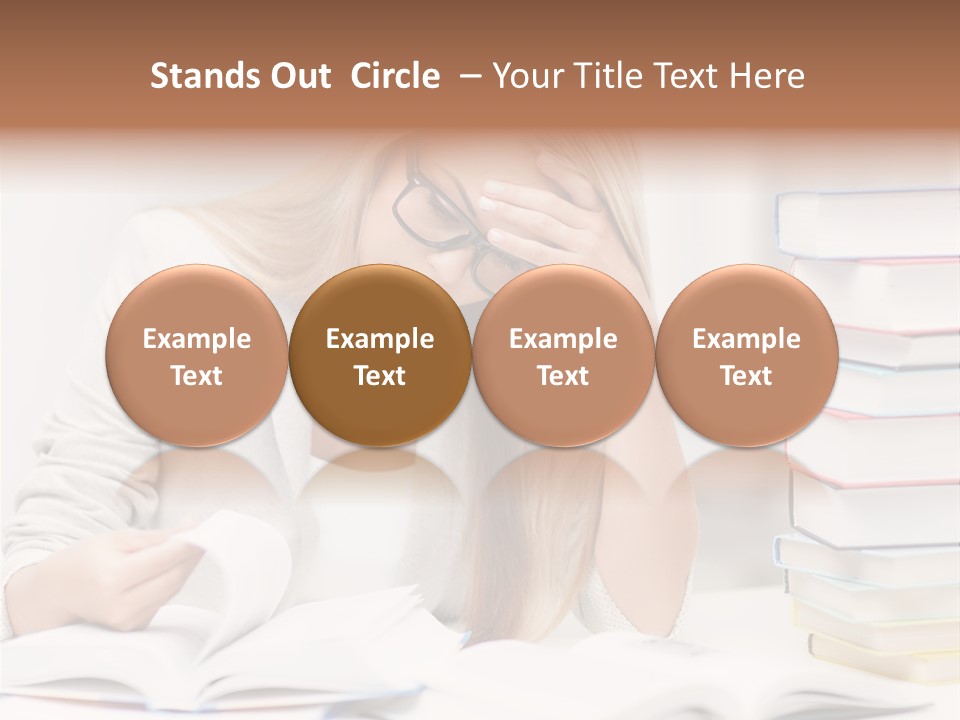 Stands Out Circle – Your Title Text Here

Example Text

Example Text

Example Text

Example Text